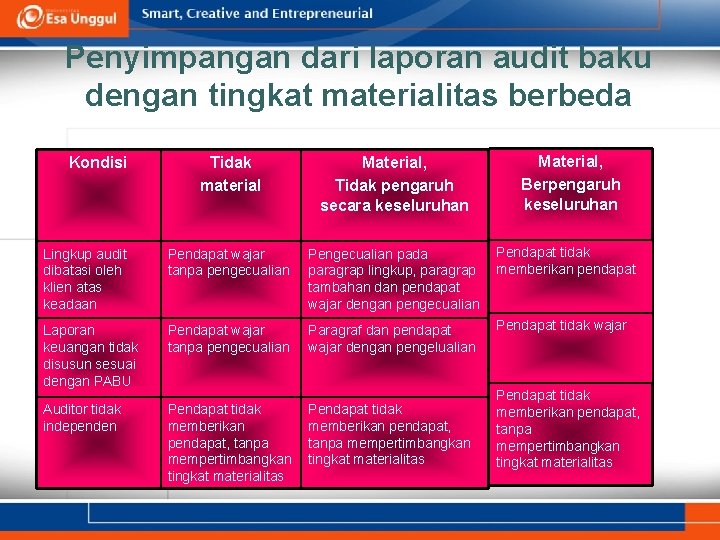 Esa Unggul

Smart, Creative and Entrepreneurial

Penyimpangan dari laporan audit baku dengan tingkat materialitas berbeda

| Kondisi | Tidak material | Material, Tidak pengaruh secara keseluruhan | Material, Berpengaruh keseluruhan |
|---|---|---|---|
| Lingkup audit dibatasi oleh klien atas keadaan | Pendapat wajar tanpa pengecualian | Pengecualian pada paragrap lingkup, paragrap tambahan dan pendapat wajar dengan pengecualian | Pendapat tidak memberikan pendapat |
| Laporan keuangan tidak disusun sesuai dengan PABU | Pendapat wajar tanpa pengecualian | Paragraf dan pendapat wajar dengan pengelualian | Pendapat tidak wajar |
| Auditor tidak independen | Pendapat tidak memberikan pendapat, tanpa mempertimbangkan tingkat materialitas | Pendapat tidak memberikan pendapat, tanpa mempertimbangkan tingkat materialitas | Pendapat tidak memberikan pendapat, tanpa mempertimbangkan tingkat materialitas |